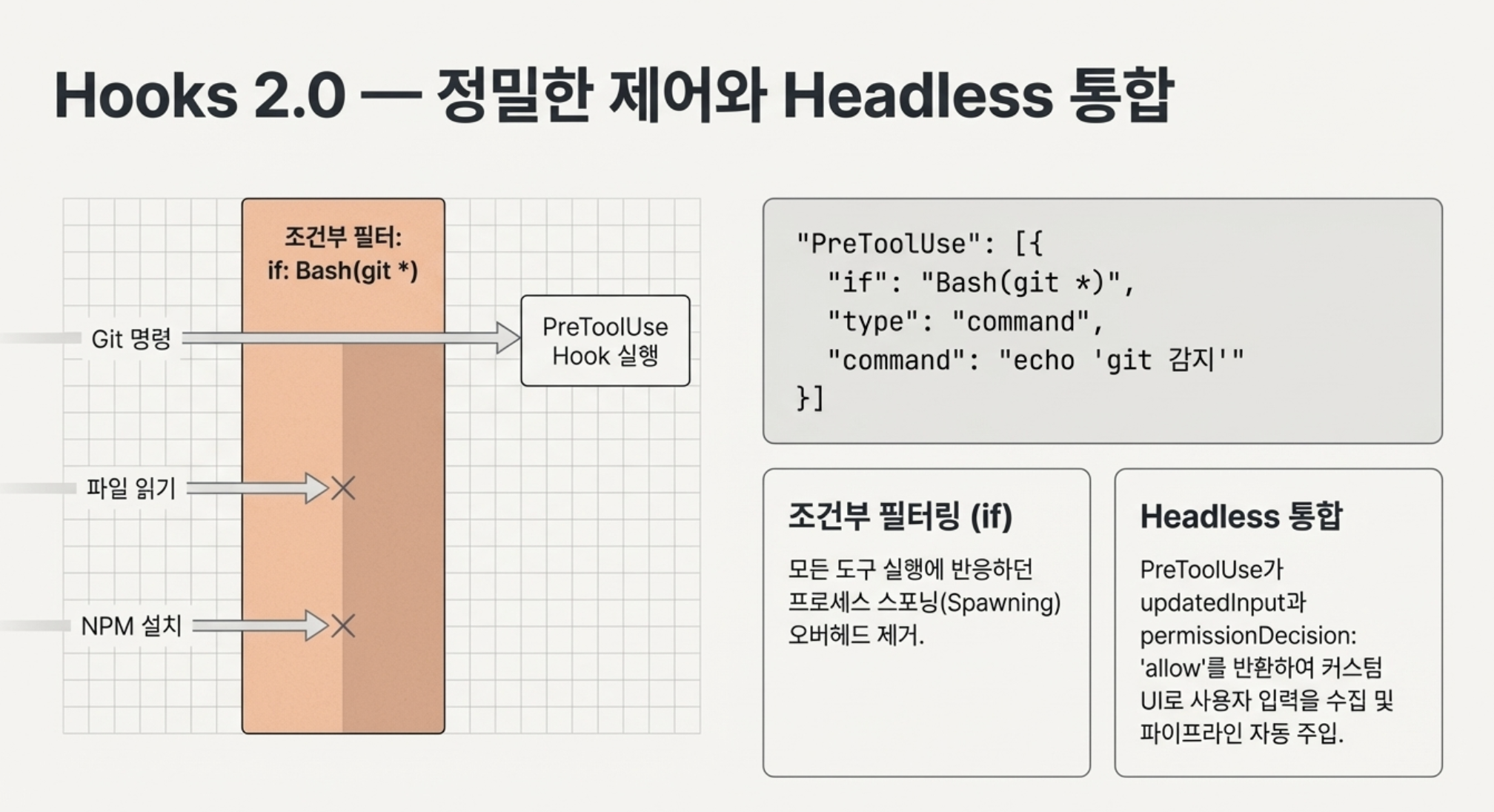 Hooks 2.0 — 정밀한 제어와 Headless 통합

조건부 필터:
if: Bash(git *)

Git 명령

PreToolUse
Hook 실행

파일 읽기

NPM 설치

"PreToolUse": [{
  "if": "Bash(git *)",
  "type": "command",
  "command": "echo 'git 감지'"
}]

조건부 필터링 (if)

모든 도구 실행에 반응하던 프로세스 스포닝(Spawning) 오버헤드 제거.

Headless 통합

PreToolUse가 updatedInput과 permissionDecision: 'allow'를 반환하여 커스텀 UI로 사용자 입력을 수집 및 파이프라인 자동 주입.